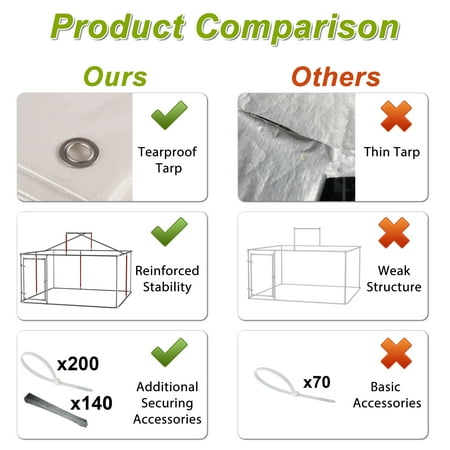 Product Comparison

Ours

Tearproof Tarp

Reinforced Stability

x200

x140

Additional Securing Accessories

Others

Thin Tarp

Weak Structure

x70

Basic Accessories